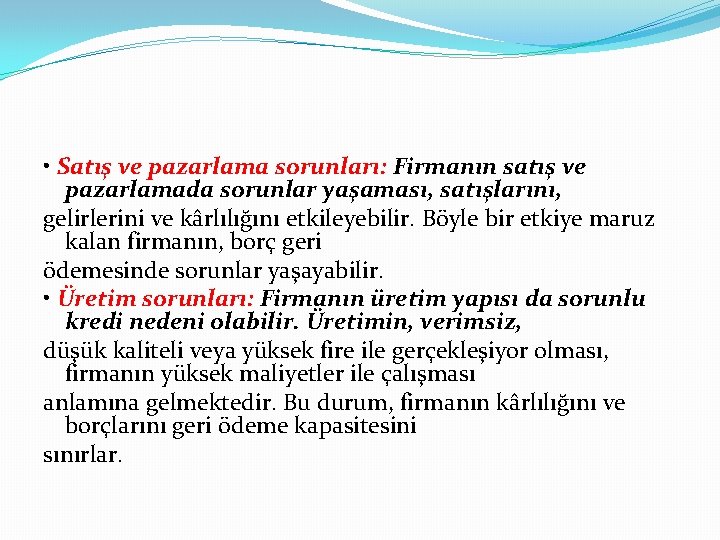 • Satış ve pazarlama sorunları: Firmanın satış ve pazarlamada sorunlar yaşaması, satışlarını,

gelirlerini ve kârlılığını etkileyebilir. Böyle bir etkiye maruz kalan firmanın, borç geri

ödemesinde sorunlar yaşayabilir.

• Üretim sorunları: Firmanın üretim yapısı da sorunlu kredi nedeni olabilir. Üretimin, verimsiz,

düşük kaliteli veya yüksek fire ile gerçekleşiyor olması, firmanın yüksek maliyetler ile çalışması

anlamına gelmektedir. Bu durum, firmanın kârlılığını ve borçlarını geri ödeme kapasitesini

sınırlar.